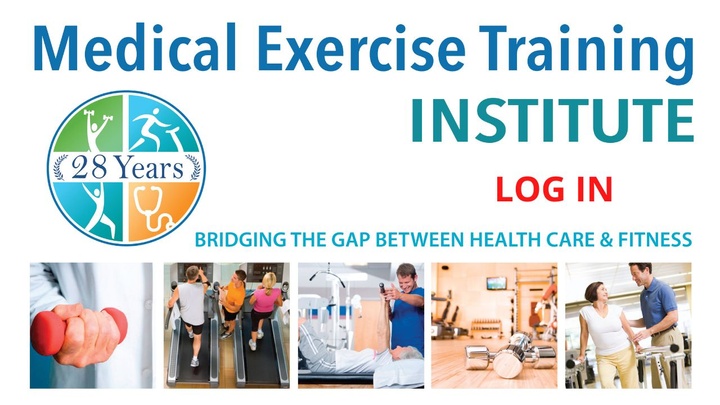 Medical Exercise Training
INSTITUTE

28 Years

LOG IN

BRIDGING THE GAP BETWEEN HEALTH CARE & FITNESS